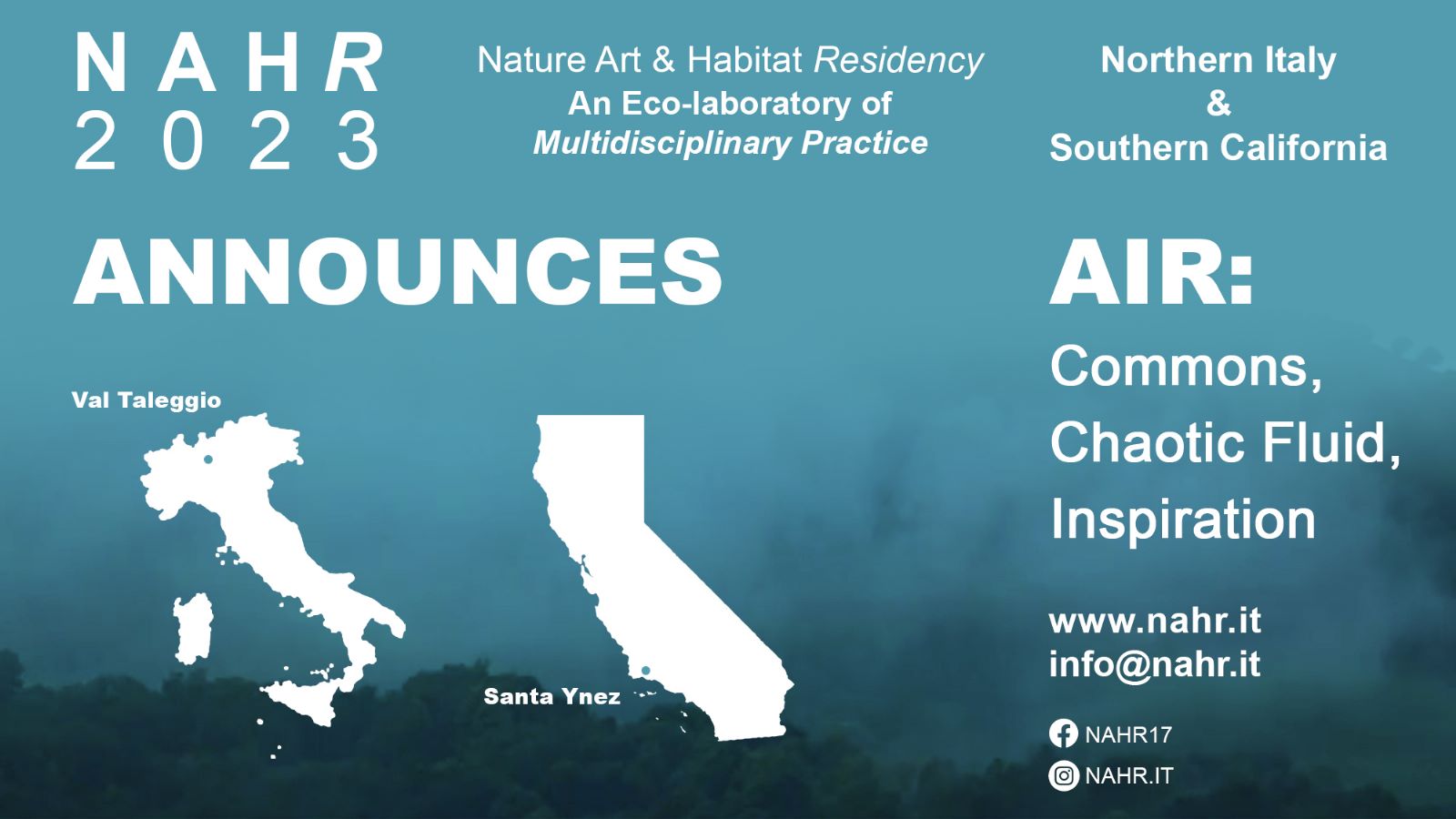 NAHR
2023

Nature Art & Habitat Residency
An Eco-laboratory of
Multidisciplinary Practice

Northern Italy
&
Southern California

ANNOUNCES

AIR:
Commons,
Chaotic Fluid,
Inspiration

Val Taleggio

Santa Ynez

www.nahr.it
info@nahr.it

NAHR17

NAHR.IT